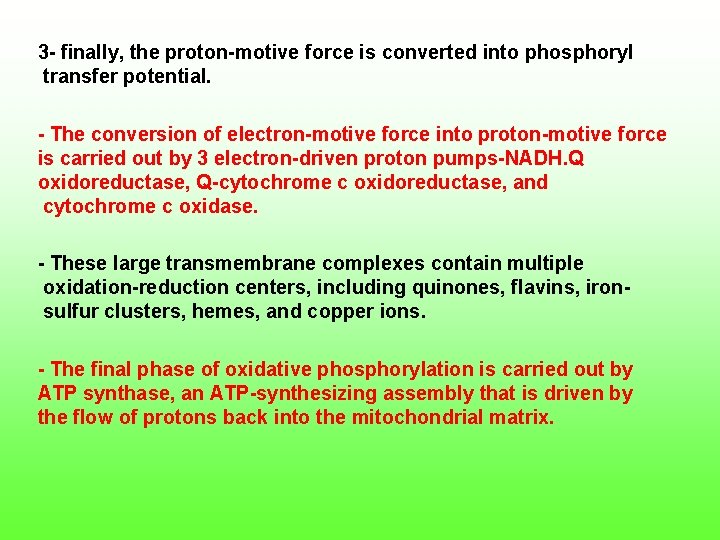 3- finally, the proton-motive force is converted into phosphoryl transfer potential.

- The conversion of electron-motive force into proton-motive force is carried out by 3 electron-driven proton pumps-NADH.Q oxidoreductase, Q-cytochrome c oxidoreductase, and cytochrome c oxidase.

- These large transmembrane complexes contain multiple oxidation-reduction centers, including quinones, flavins, iron-sulfur clusters, hemes, and copper ions.

- The final phase of oxidative phosphorylation is carried out by ATP synthase, an ATP-synthesizing assembly that is driven by the flow of protons back into the mitochondrial matrix.